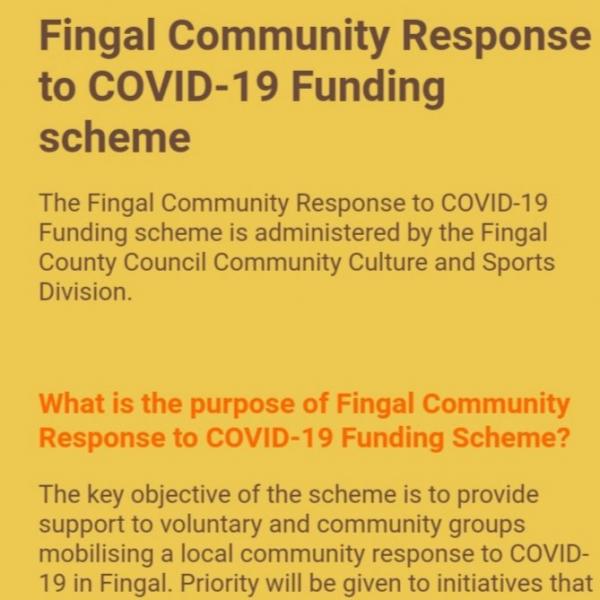 Fingal Community Response to COVID-19 Funding scheme

The Fingal Community Response to COVID-19 Funding scheme is administered by the Fingal County Council Community Culture and Sports Division.

What is the purpose of Fingal Community Response to COVID-19 Funding Scheme?

The key objective of the scheme is to provide support to voluntary and community groups mobilising a local community response to COVID-19 in Fingal. Priority will be given to initiatives that